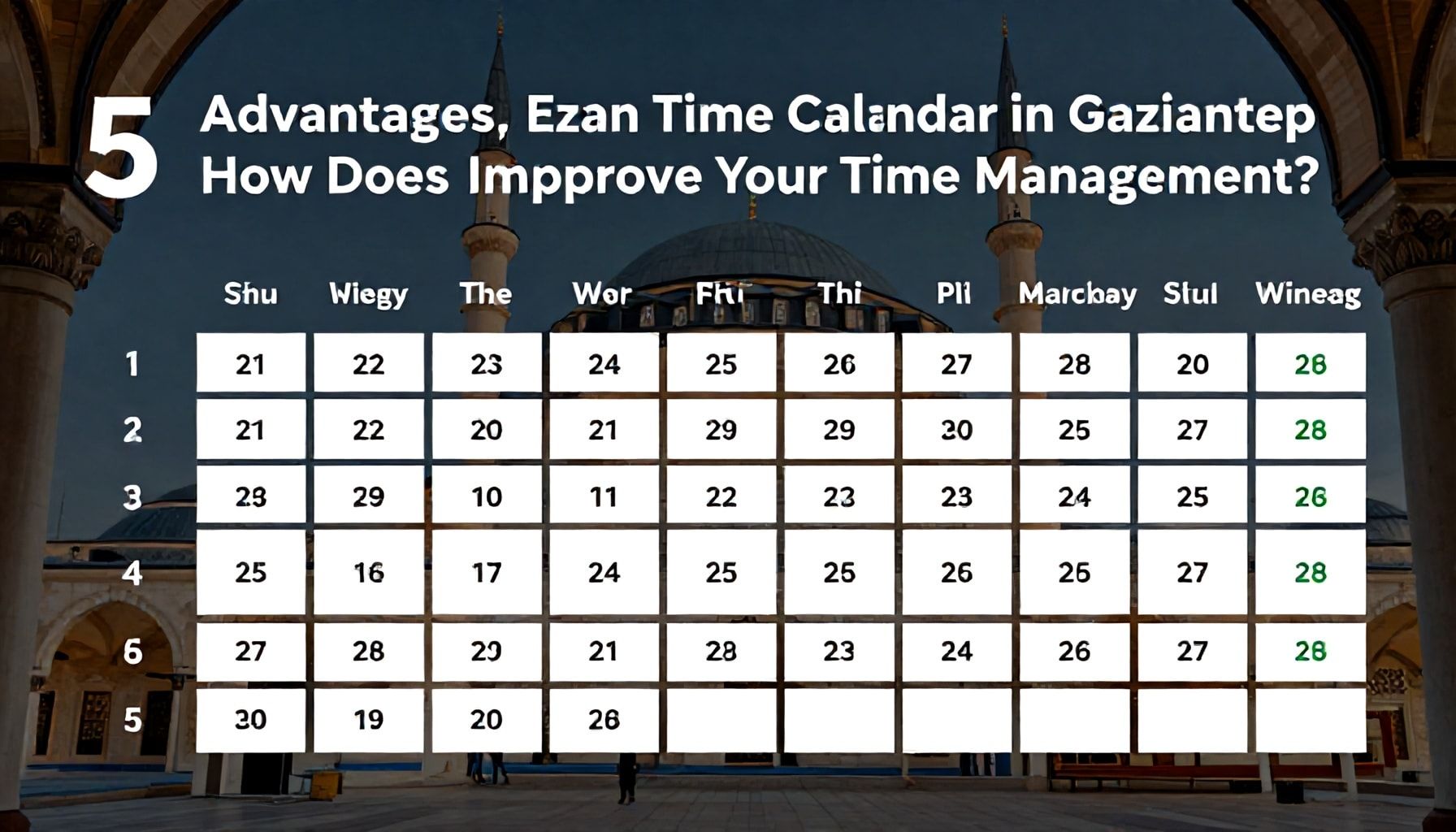 5 Advantages, Ezan Time Calandar in Gaziantep How Does Impprove Your Time Management?

| | Shu | Wiegy | The | Wor | FHi | Thi | Pli | Marcbay | Stul | Wineag |
|---|---|---|---|---|---|---|---|---|---|---|
| 1 | 21 | 22 | 23 | 24 | 25 | 26 | 27 | 28 | 20 | 28 |
| 2 | 21 | 22 | 20 | 21 | 29 | 29 | 30 | 25 | 27 | 28 |
| 3 | 28 | 29 | 10 | 11 | 22 | 23 | 23 | 24 | 25 | 26 |
| 4 | 25 | 16 | 17 | 24 | 25 | 25 | 26 | 26 | 27 | 28 |
| 6 | 27 | 28 | 29 | 21 | 28 | 23 | 24 | 26 | 27 | 28 |
| 5 | 30 | 19 | 20 | 26 | | | | | | |